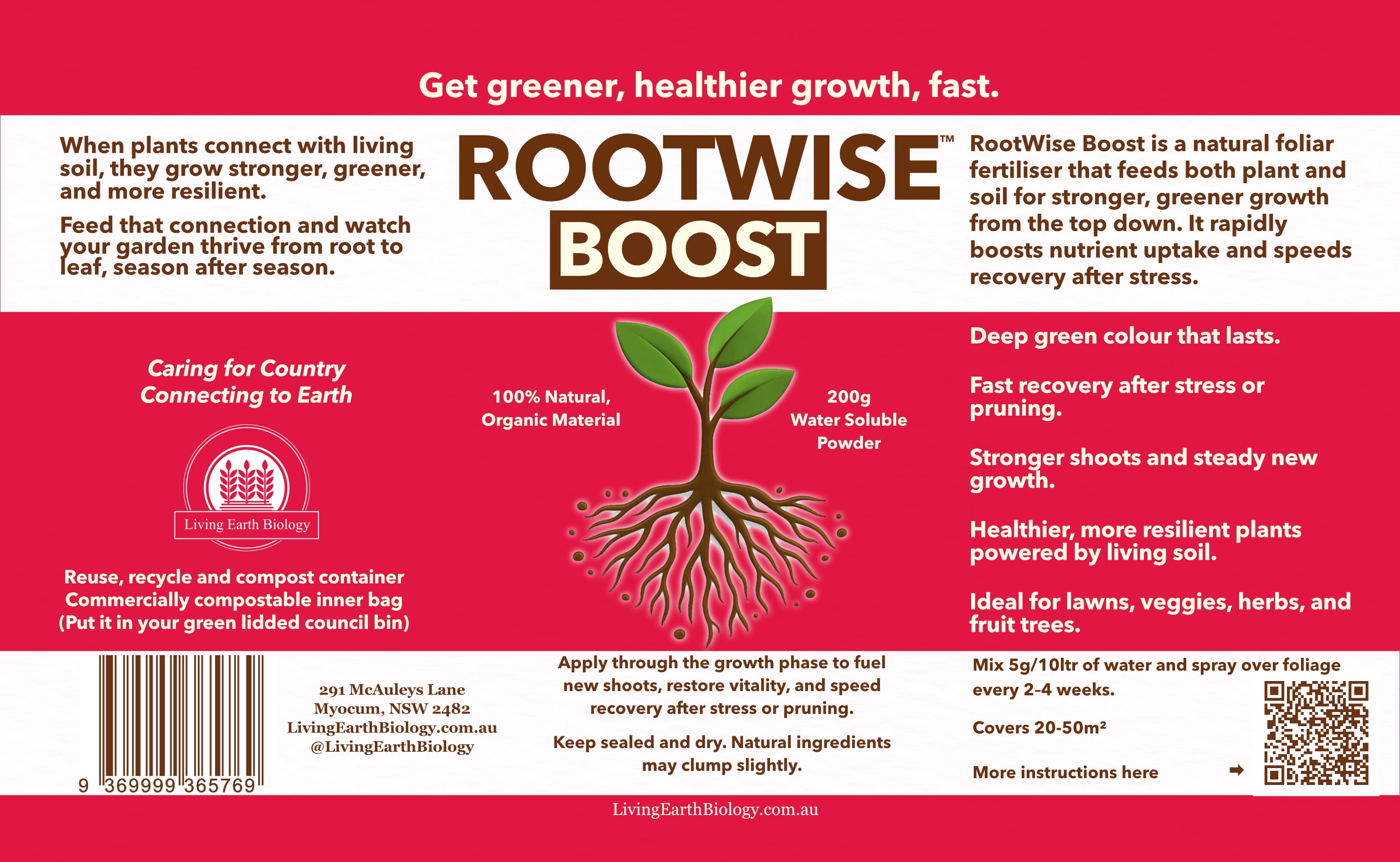 Get greener, healthier growth, fast.

When plants connect with living soil, they grow stronger, greener, and more resilient.

Feed that connection and watch your garden thrive from root to leaf, season after season.

ROOTWISE™
BOOST

RootWise Boost is a natural foliar fertiliser that feeds both plant and soil for stronger, greener growth from the top down. It rapidly boosts nutrient uptake and speeds recovery after stress.

Caring for Country
Connecting to Earth

Living Earth Biology

Reuse, recycle and compost container
Commercially compostable inner bag
(Put it in your green lidded council bin)

100% Natural, Organic Material

200g Water Soluble Powder

Deep green colour that lasts.

Fast recovery after stress or pruning.

Stronger shoots and steady new growth.

Healthier, more resilient plants powered by living soil.

Ideal for lawns, veggies, herbs, and fruit trees.

9 369999 365769

291 McAuleys Lane
Myocum, NSW 2482
LivingEarthBiology.com.au
@LivingEarthBiology

Apply through the growth phase to fuel new shoots, restore vitality, and speed recovery after stress or pruning.

Keep sealed and dry. Natural ingredients may clump slightly.

Mix 5g/10ltr of water and spray over foliage every 2-4 weeks.

Covers 20-50m²

More instructions here ➡

LivingEarthBiology.com.au